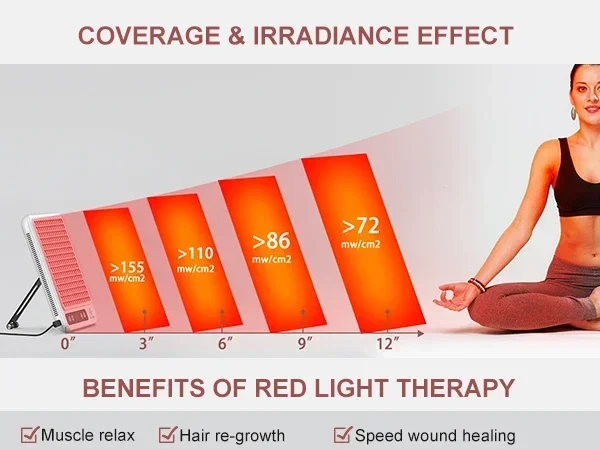 COVERAGE & IRRADIANCE EFFECT

>155 mw/cm2

>110 mw/cm2

>86 mw/cm2

>72 mw/cm2

0″ 3″ 6″ 9″ 12″

BENEFITS OF RED LIGHT THERAPY

Muscle relax

Hair re-growth

Speed wound healing